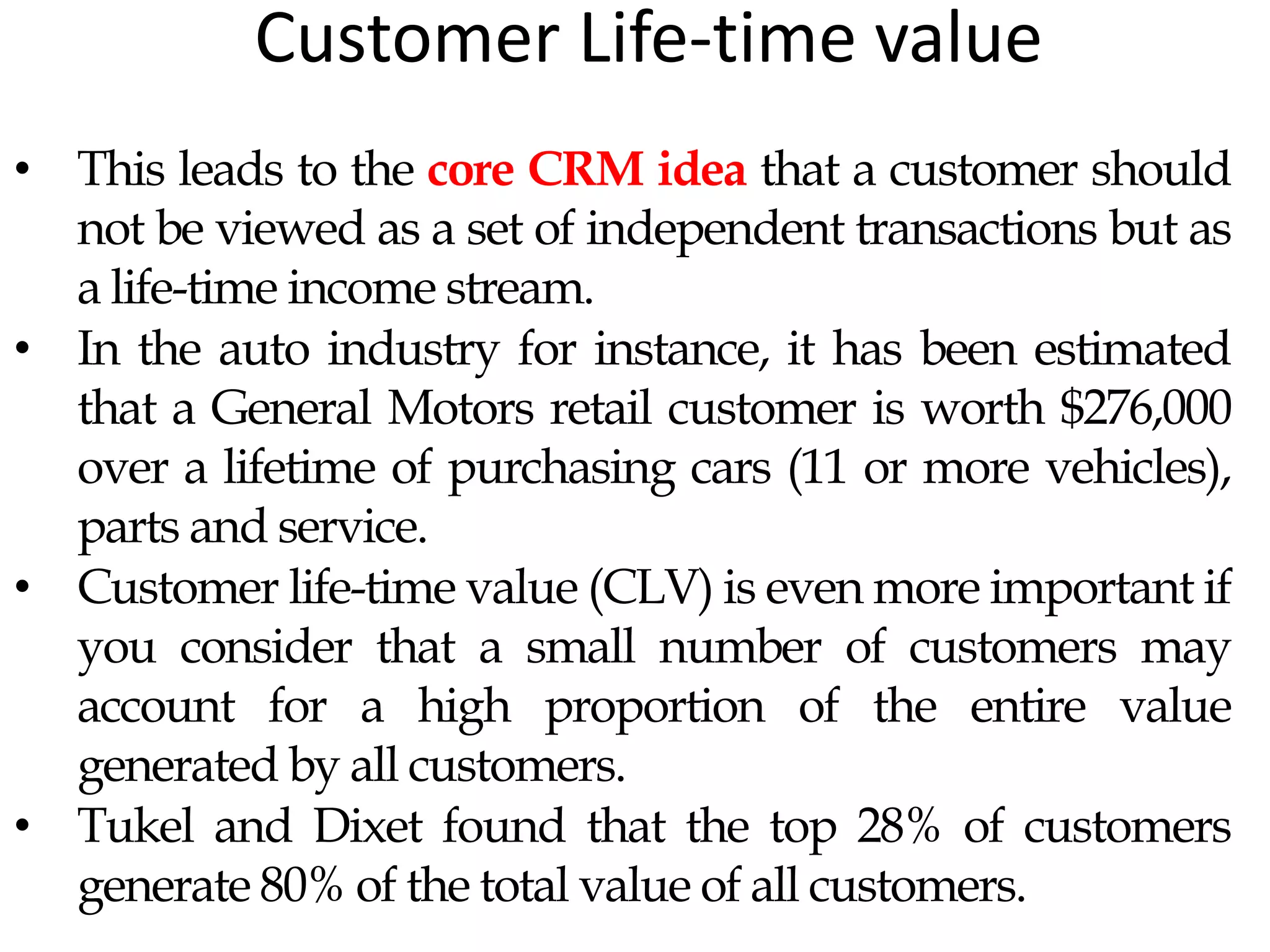 Customer Life-time value

• This leads to the core CRM idea that a customer should not be viewed as a set of independent transactions but as a life-time income stream.
• In the auto industry for instance, it has been estimated that a General Motors retail customer is worth \$276,000 over a lifetime of purchasing cars (11 or more vehicles), parts and service.
• Customer life-time value (CLV) is even more important if you consider that a small number of customers may account for a high proportion of the entire value generated by all customers.
• Tukel and Dixet found that the top 28% of customers generate 80% of the total value of all customers.